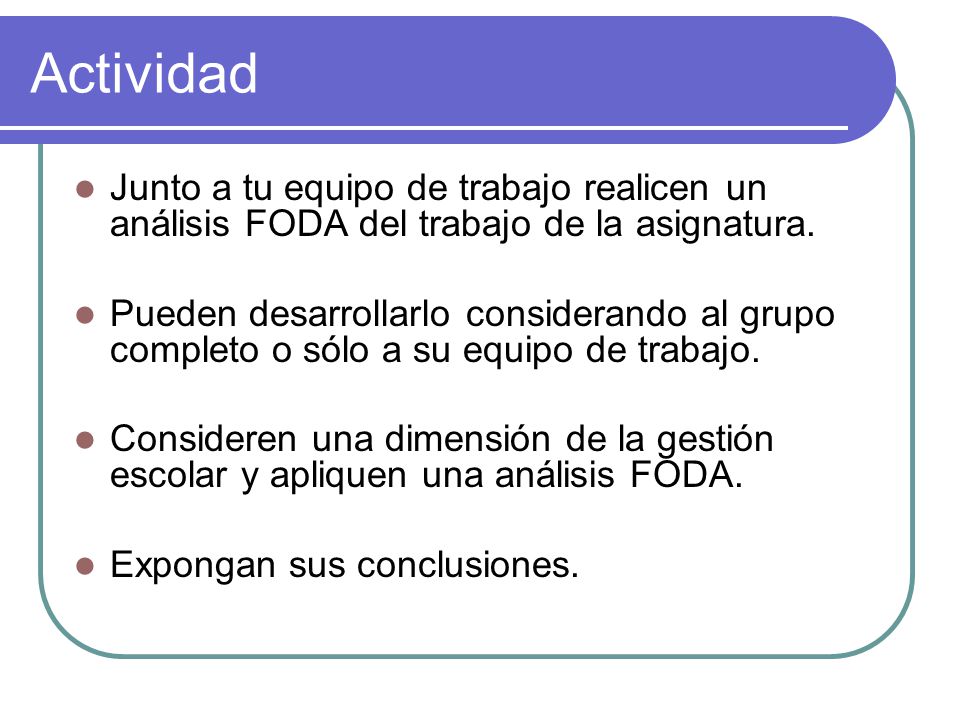 Actividad

- Junto a tu equipo de trabajo realicen un análisis FODA del trabajo de la asignatura.

- Pueden desarrollarlo considerando al grupo completo o sólo a su equipo de trabajo.

- Consideren una dimensión de la gestión escolar y apliquen una análisis FODA.

- Expongan sus conclusiones.